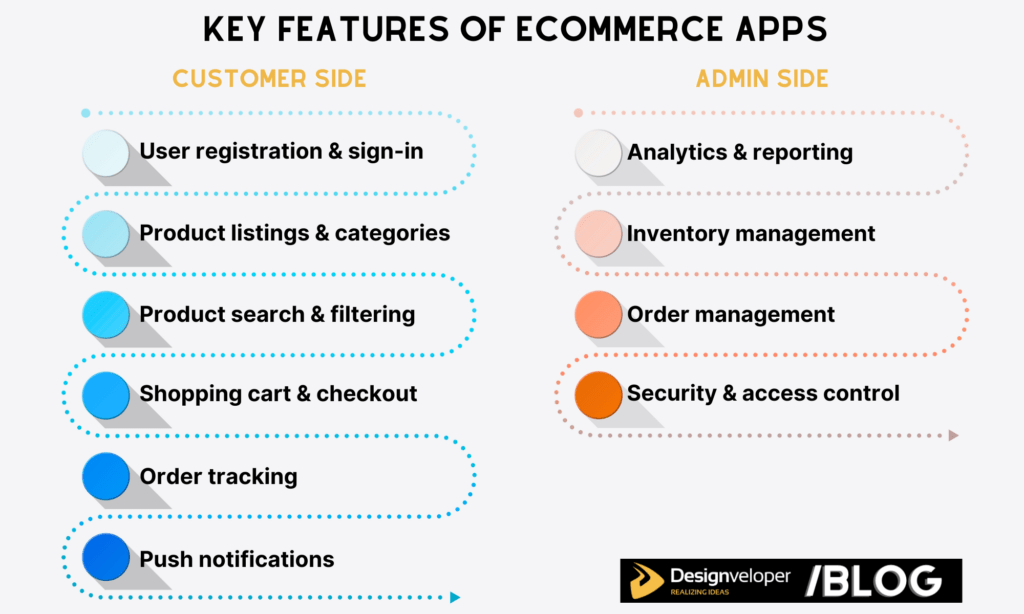 KEY FEATURES OF ECOMMERCE APPS

CUSTOMER SIDE

User registration & sign-in

Product listings & categories

Product search & filtering

Shopping cart & checkout

Order tracking

Push notifications

ADMIN SIDE

Analytics & reporting

Inventory management

Order management

Security & access control

Designveloper REALIZING IDEAS /BLOG